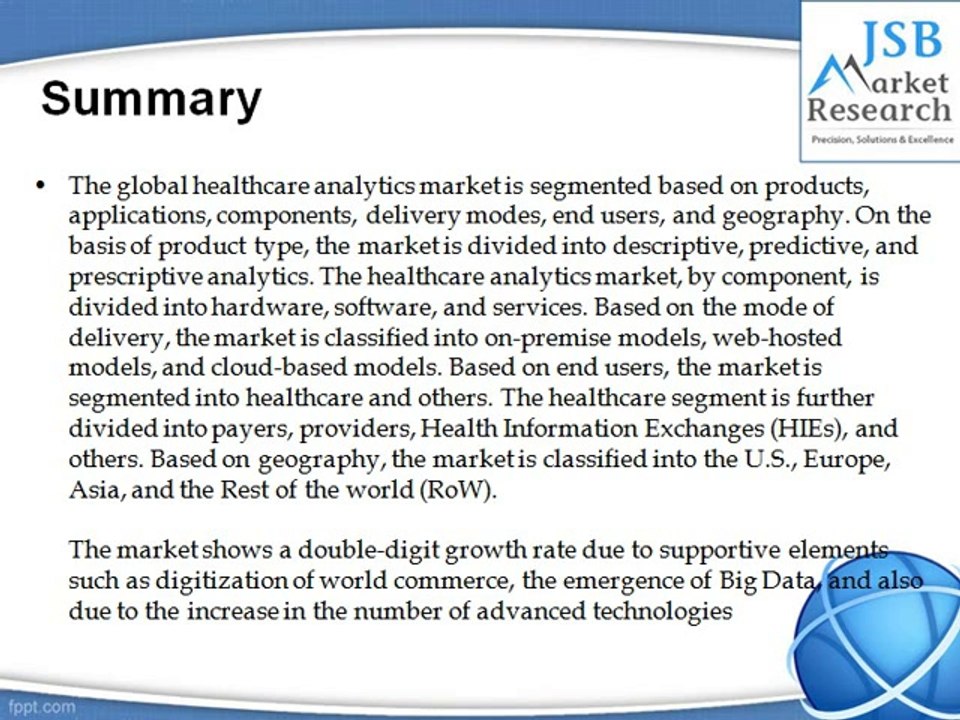 Summary

JSB
Market
Research
Precision, Solutions & Excellence

• The global healthcare analytics market is segmented based on products, applications, components, delivery modes, end users, and geography. On the basis of product type, the market is divided into descriptive, predictive, and prescriptive analytics. The healthcare analytics market, by component, is divided into hardware, software, and services. Based on the mode of delivery, the market is classified into on-premise models, web-hosted models, and cloud-based models. Based on end users, the market is segmented into healthcare and others. The healthcare segment is further divided into payers, providers, Health Information Exchanges (HIEs), and others. Based on geography, the market is classified into the U.S., Europe, Asia, and the Rest of the world (RoW).

The market shows a double-digit growth rate due to supportive elements such as digitization of world commerce, the emergence of Big Data, and also due to the increase in the number of advanced technologies

fppt.com